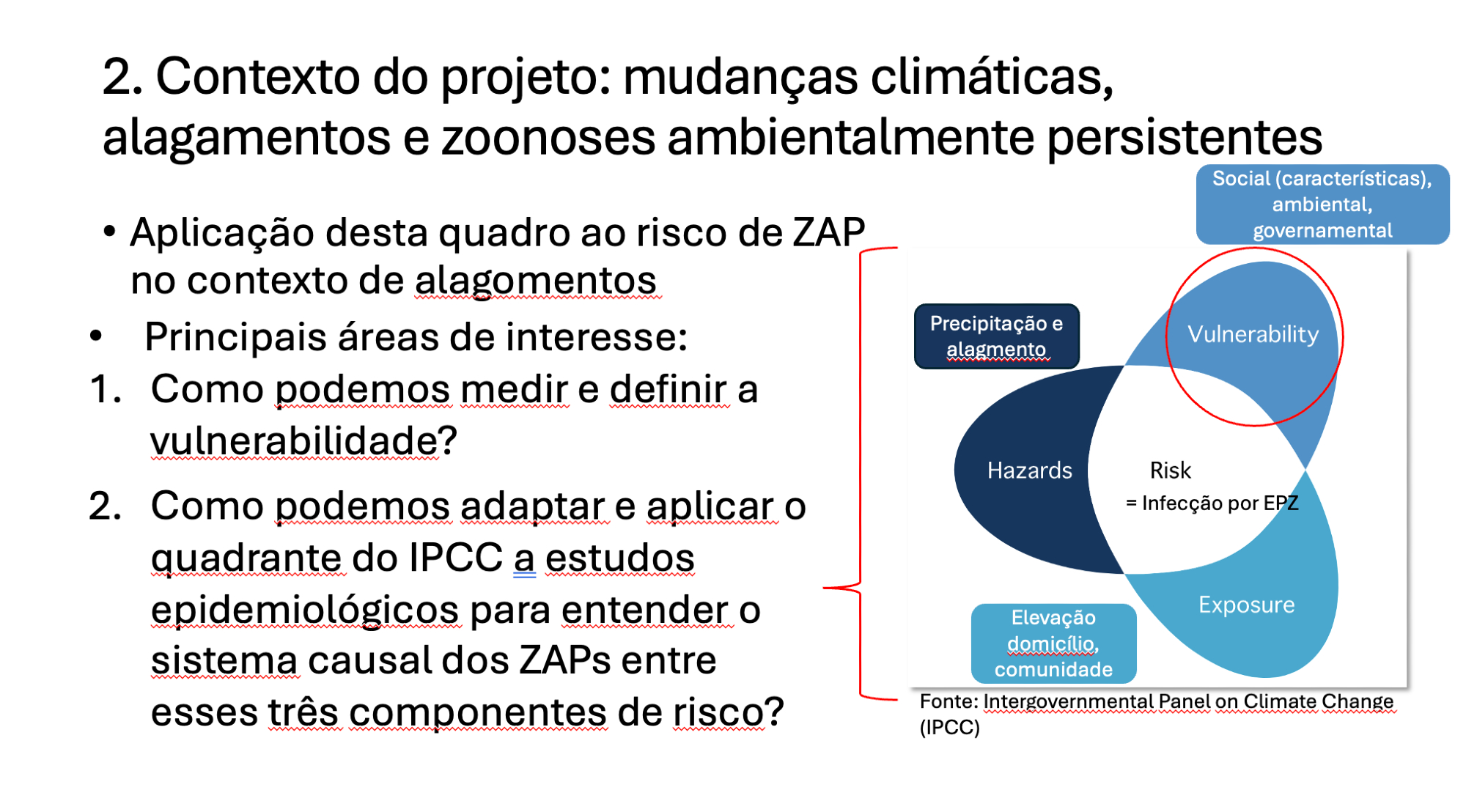 2. Contexto do projeto: mudanças climáticas, alagamentos e zoonoses ambientalmente persistentes

• Aplicação desta quadro ao risco de ZAP no contexto de alagomentos

• Principais áreas de interesse:

1. Como podemos medir e definir a vulnerabilidade?

2. Como podemos adaptar e aplicar o quadrante do IPCC a estudos epidemiológicos para entender o sistema causal dos ZAPs entre esses três componentes de risco?

Social (características), ambiental, governamental

Precipitação e alagmento

Vulnerability

Hazards

Risk
= Infecção por EPZ

Exposure

Elevação domicílio, comunidade

Fonte: Intergovernmental Panel on Climate Change (IPCC)